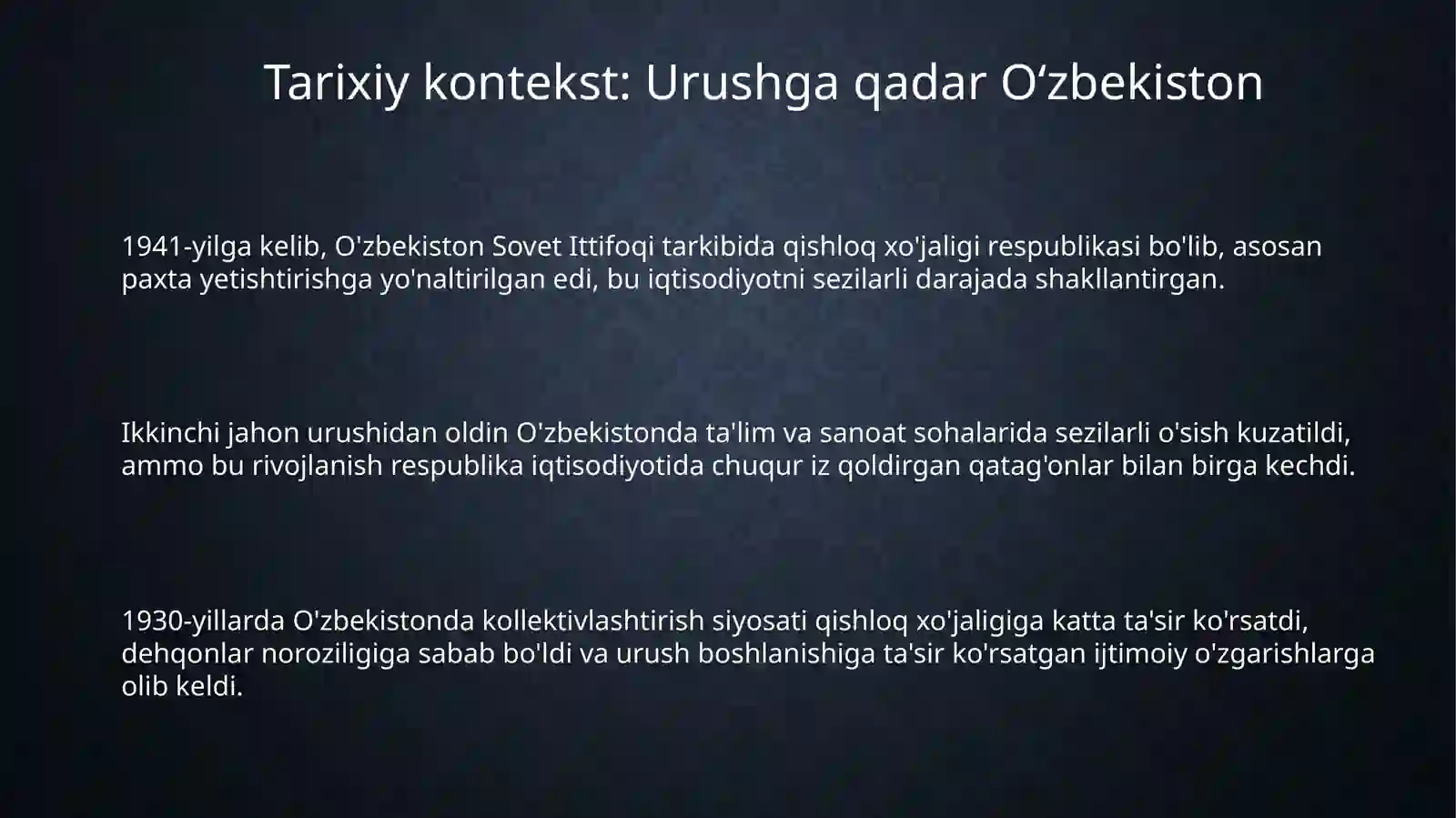 Tarixiy kontekst: Urushga qadar O‘zbekiston

1941-yilga kelib, O'zbekiston Sovet Ittifoqi tarkibida qishloq xo'jaligi respublikasi bo'lib, asosan paxta yetishtirishga yo'naltirilgan edi, bu iqtisodiyotni sezilarli darajada shakllantirgan.

Ikkinchi jahon urushidan oldin O'zbekistonda ta'lim va sanoat sohalarida sezilarli o'sish kuzatildi, ammo bu rivojlanish respublika iqtisodiyotida chuqur iz qoldirgan qatag'onlar bilan birga kechdi.

1930-yillarda O'zbekistonda kollektivlashtirish siyosati qishloq xo'jaligiga katta ta'sir ko'rsatdi, dehqonlar noroziligiga sabab bo'ldi va urush boshlanishiga ta'sir ko'rsatgan ijtimoiy o'zgarishlarga olib keldi.